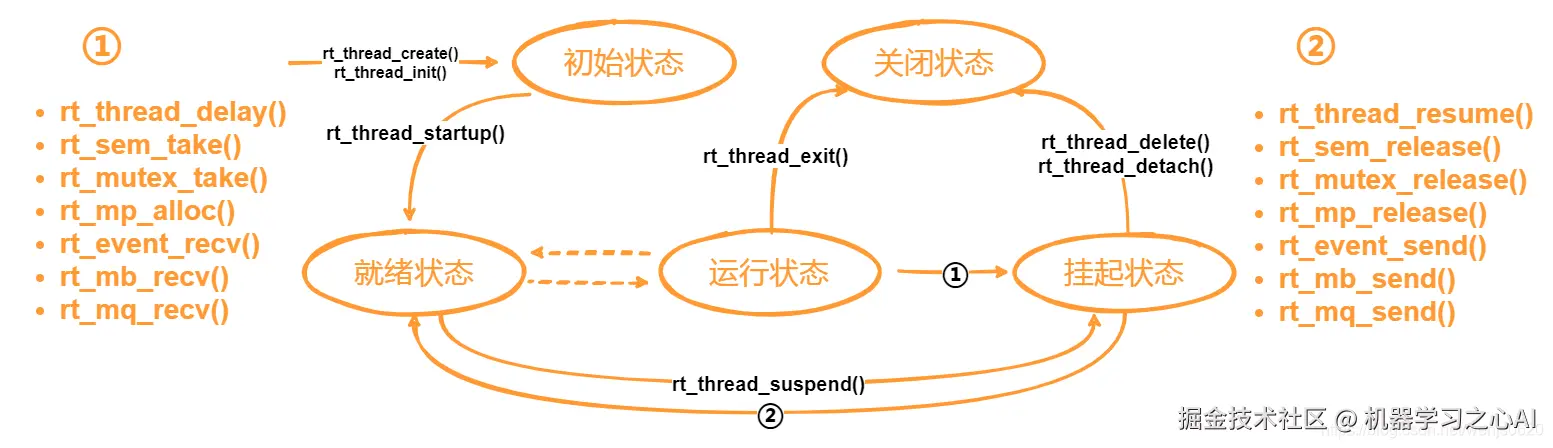 ①

- rt_thread_delay()
- rt_sem_take()
- rt_mutex_take()
- rt_mp_alloc()
- rt_event_recv()
- rt_mb_recv()
- rt_mq_recv()

rt_thread_create()
rt_thread_init()

初始状态

关闭状态

rt_thread_startup()

rt_thread_exit()

rt_thread_delete()
rt_thread_detach()

就绪状态

运行状态

①

挂起状态

rt_thread_suspend()

②

②

- rt_thread_resume()
- rt_sem_release()
- rt_mutex_release()
- rt_mp_release()
- rt_event_send()
- rt_mb_send()
- rt_mq_send()

掘金技术社区 @ 机器学习之心AI